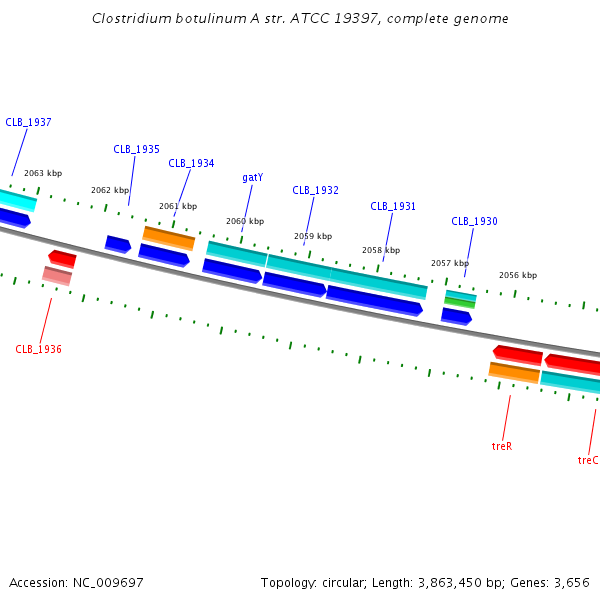 Clostridium botulinum A str. ATCC 19397, complete genome

CLB_1937
CLB_1935
CLB_1934
gatY
CLB_1932
CLB_1931
CLB_1930

2063 kbp
2062 kbp
2061 kbp
2060 kbp
2059 kbp
2058 kbp
2057 kbp
2056 kbp

CLB_1936
treR
treC

Accession: NC_009697

Topology: circular; Length: 3,863,450 bp; Genes: 3,656